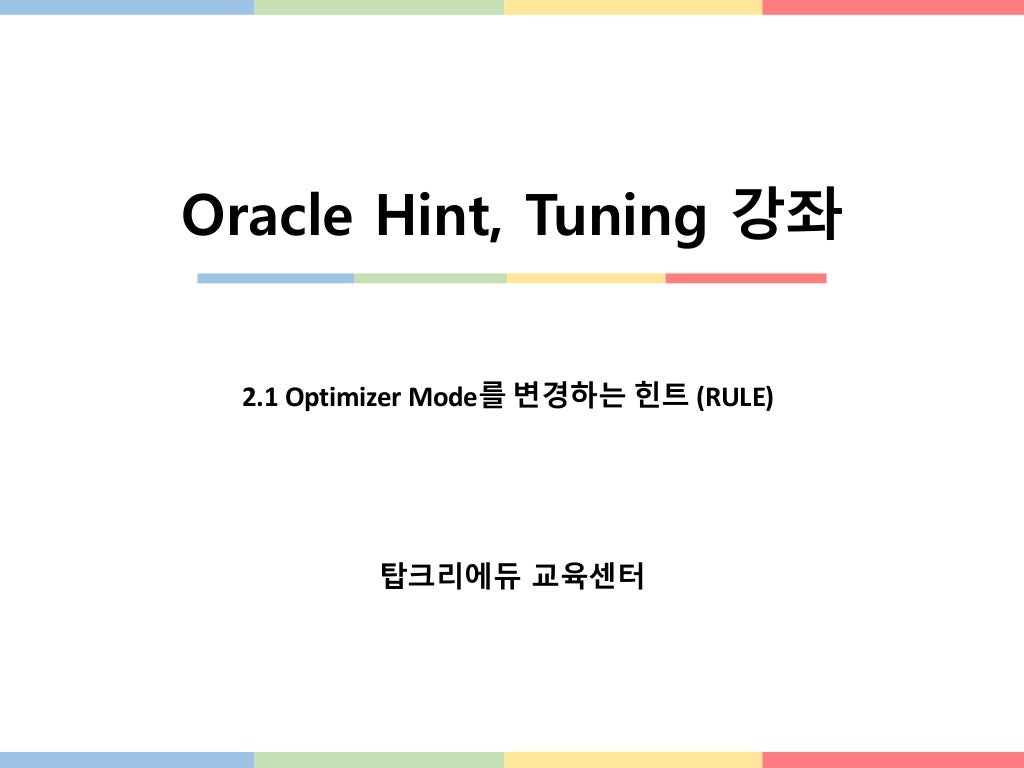 Oracle Hint, Tuning 강좌

2.1 Optimizer Mode를 변경하는 힌트 (RULE)

탑크리에듀 교육센터